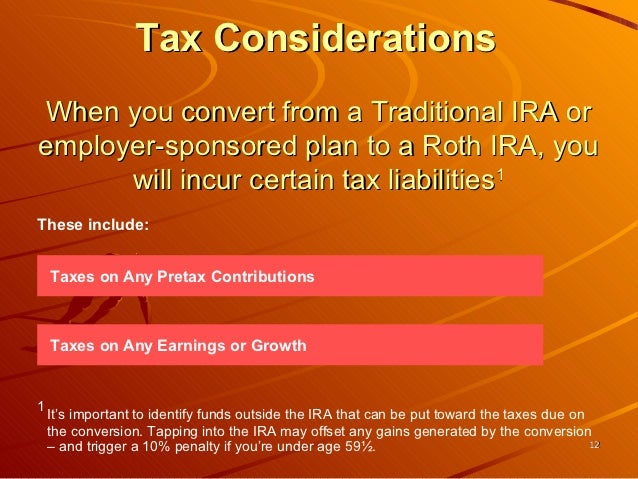 Tax Considerations

When you convert from a Traditional IRA or employer-sponsored plan to a Roth IRA, you will incur certain tax liabilities$^1$

These include:

Taxes on Any Pretax Contributions

Taxes on Any Earnings or Growth

$^1$ It's important to identify funds outside the IRA that can be put toward the taxes due on the conversion. Tapping into the IRA may offset any gains generated by the conversion – and trigger a 10% penalty if you're under age 59½.

12